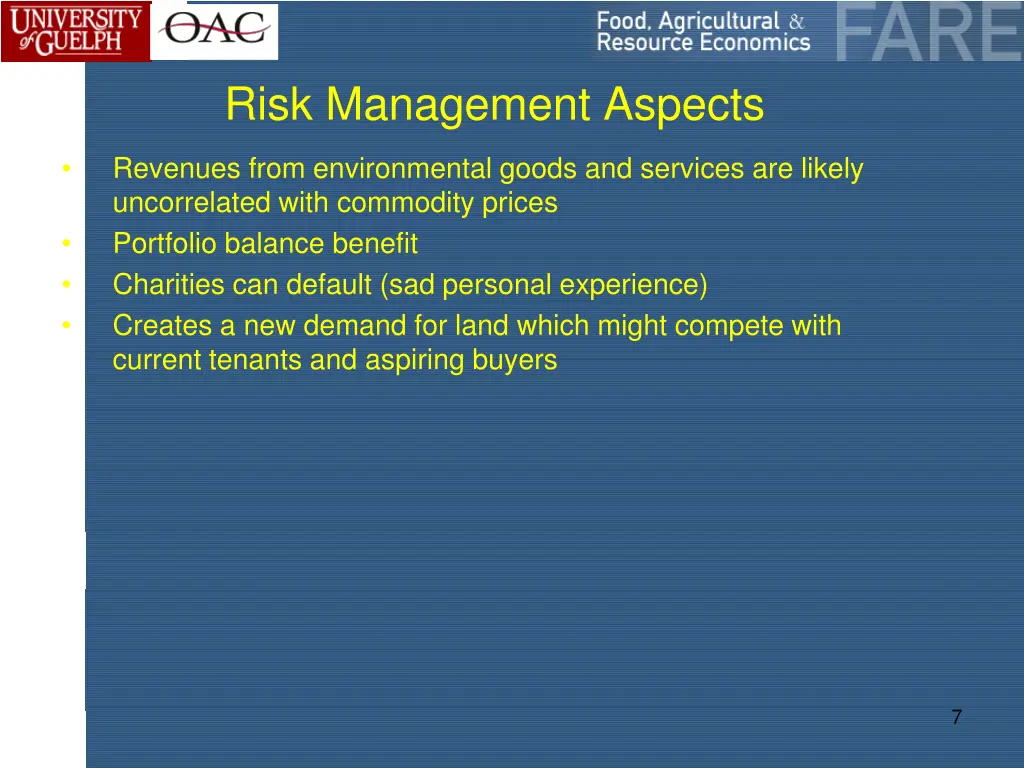 UNIVERSITY of GUELPH

OAC

Food, Agricultural & Resource Economics

FARE

Risk Management Aspects

• Revenues from environmental goods and services are likely uncorrelated with commodity prices
• Portfolio balance benefit
• Charities can default (sad personal experience)
• Creates a new demand for land which might compete with current tenants and aspiring buyers

7